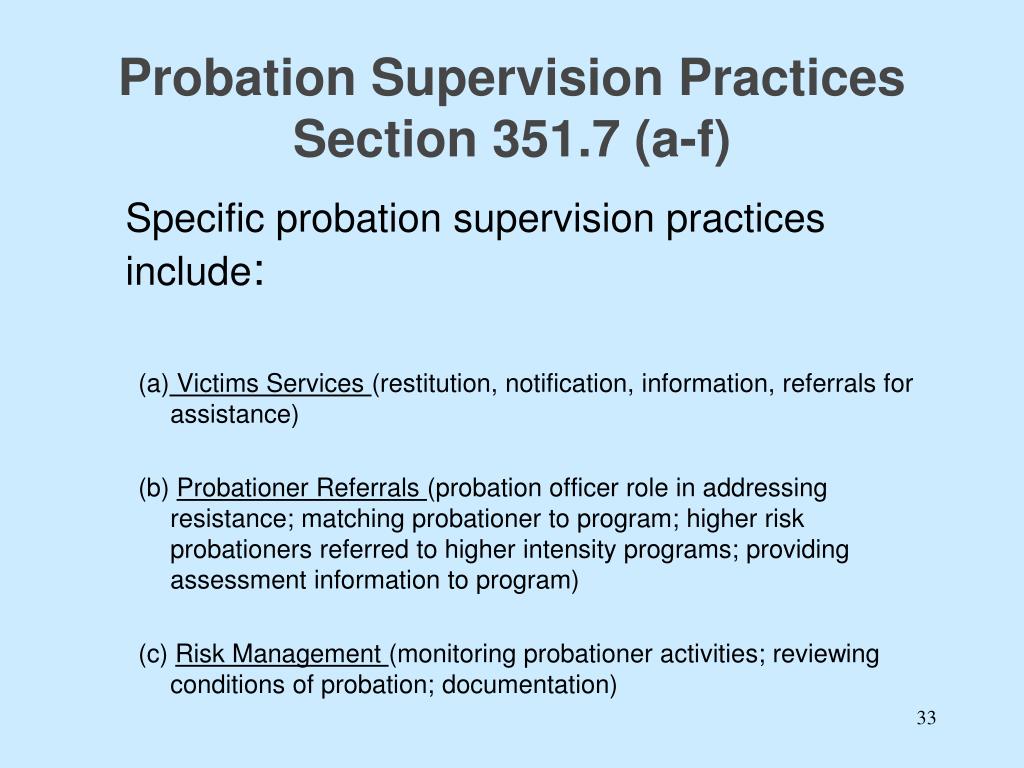 Probation Supervision Practices Section 351.7 (a-f)

Specific probation supervision practices include:

(a) Victims Services (restitution, notification, information, referrals for assistance)

(b) Probationer Referrals (probation officer role in addressing resistance; matching probationer to program; higher risk probationers referred to higher intensity programs; providing assessment information to program)

(c) Risk Management (monitoring probationer activities; reviewing conditions of probation; documentation)

33